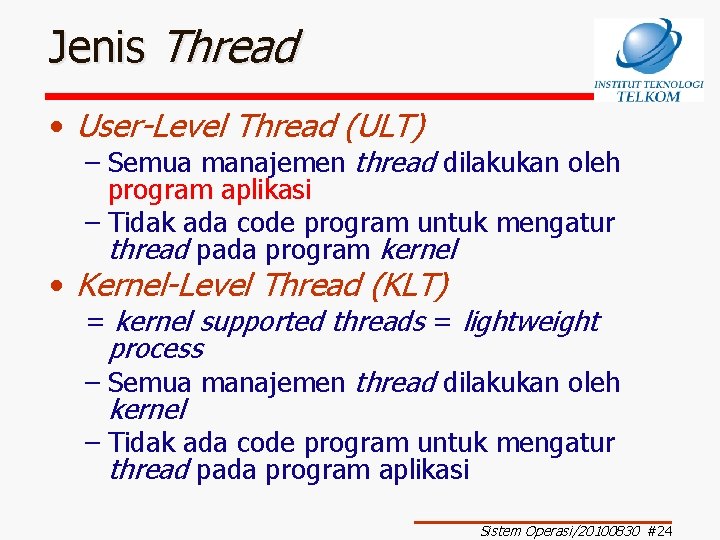 Jenis Thread

INSTITUT TEKNOLOGI TELKOM

• User-Level Thread (ULT)
– Semua manajemen thread dilakukan oleh program aplikasi
– Tidak ada code program untuk mengatur thread pada program kernel
• Kernel-Level Thread (KLT)
= kernel supported threads = lightweight process
– Semua manajemen thread dilakukan oleh kernel
– Tidak ada code program untuk mengatur thread pada program aplikasi

Sistem Operasi/20100830 #24